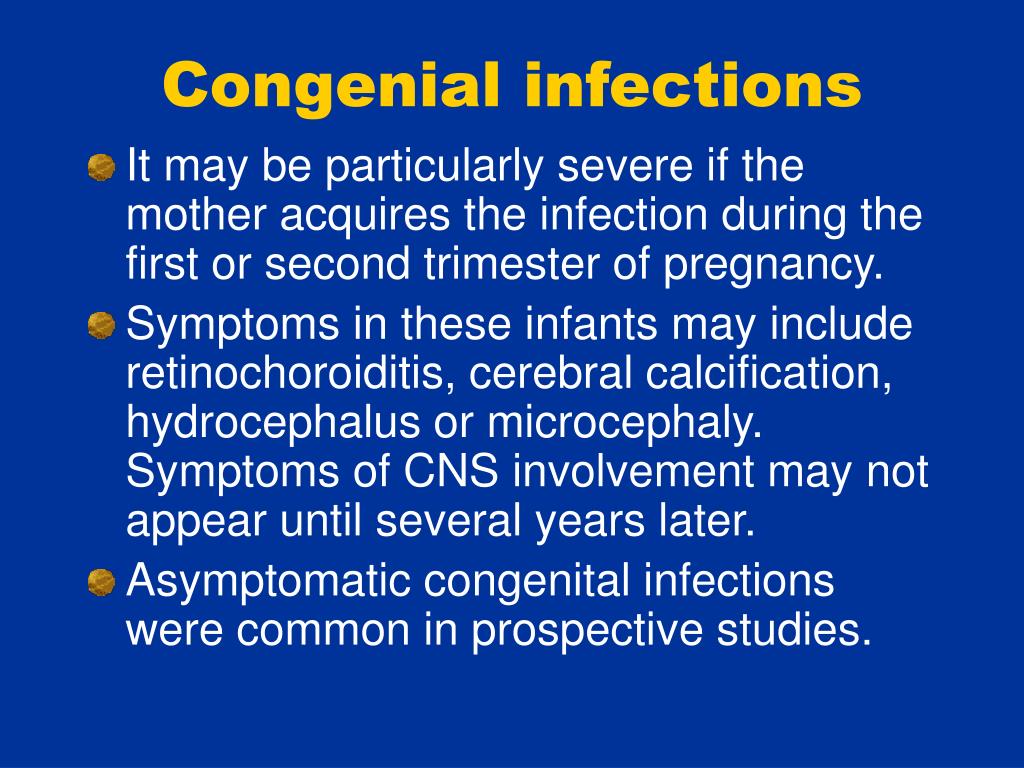 Congenial infections

It may be particularly severe if the mother acquires the infection during the first or second trimester of pregnancy.

Symptoms in these infants may include retinochoroiditis, cerebral calcification, hydrocephalus or microcephaly. Symptoms of CNS involvement may not appear until several years later.

Asymptomatic congenital infections were common in prospective studies.